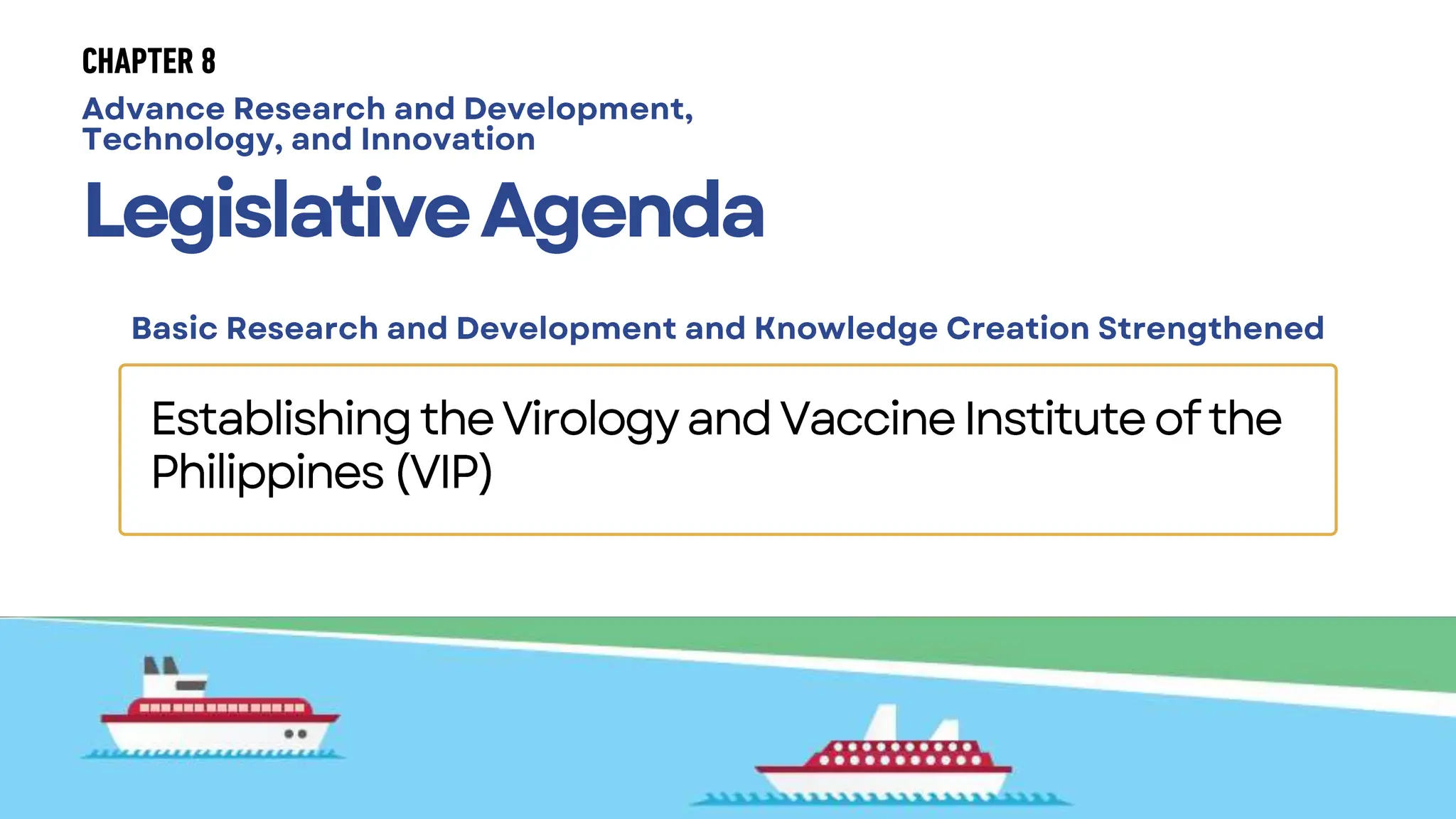 CHAPTER 8

Advance Research and Development, Technology, and Innovation

Legislative Agenda

Basic Research and Development and Knowledge Creation Strengthened

Establishing the Virology and Vaccine Institute of the Philippines (VIP)